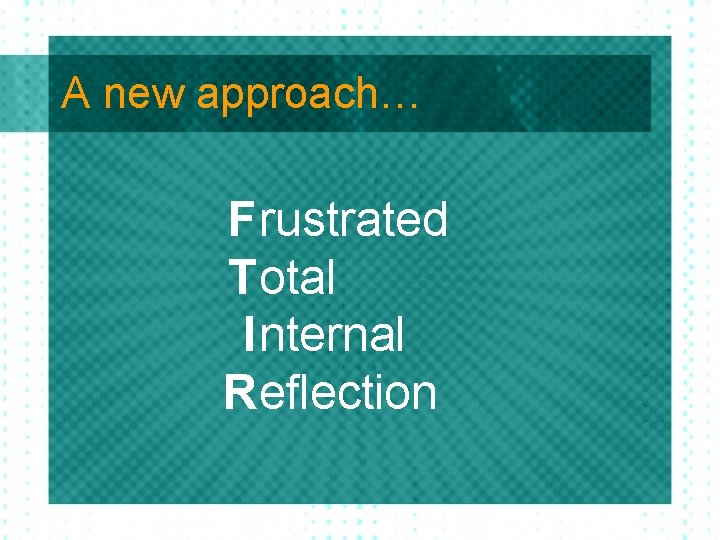 A new approach…

Frustrated
Total
Internal
Reflection